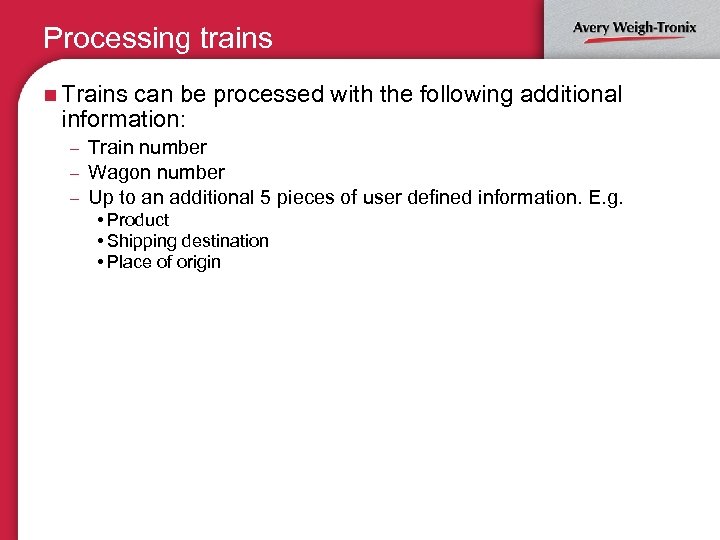 Processing trains

Avery Weigh-Tronix

Trains can be processed with the following additional information:

– Train number
– Wagon number
– Up to an additional 5 pieces of user defined information. E.g.
  • Product
  • Shipping destination
  • Place of origin